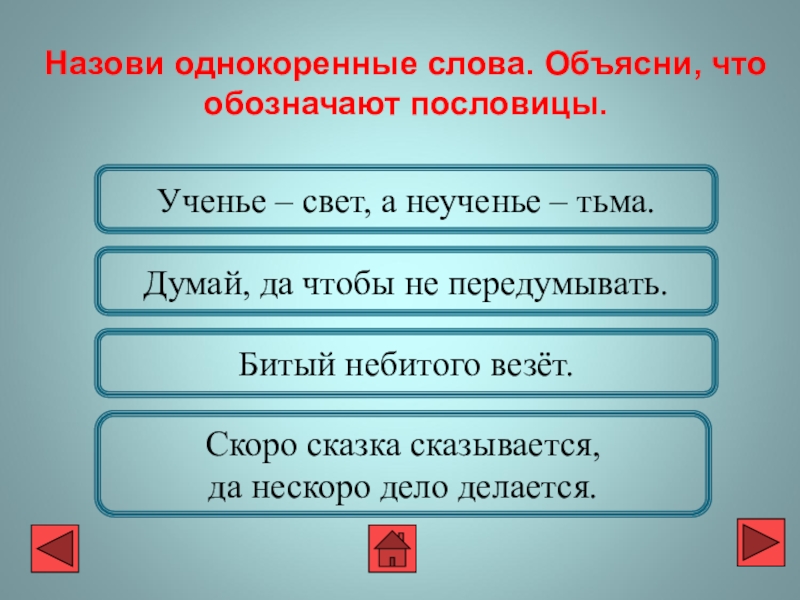 Назови однокоренные слова. Объясни, что обозначают пословицы.

Ученье – свет, а неученье – тьма.

Думай, да чтобы не передумывать.

Битый небитого везёт.

Скоро сказка сказывается, да нескоро дело делается.